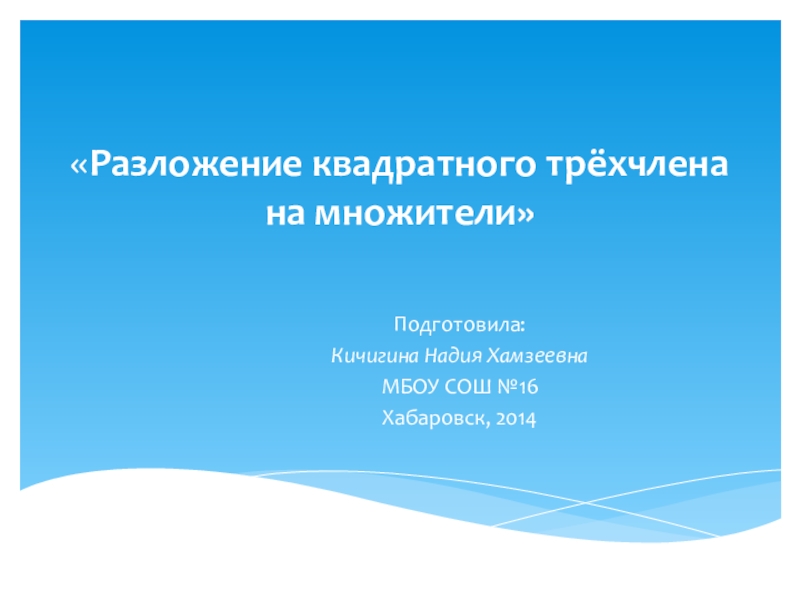 «Разложение квадратного трёхчлена на множители»

Подготовила:
Кичигина Надия Хамзеевна
МБОУ СОШ №16
Хабаровск, 2014